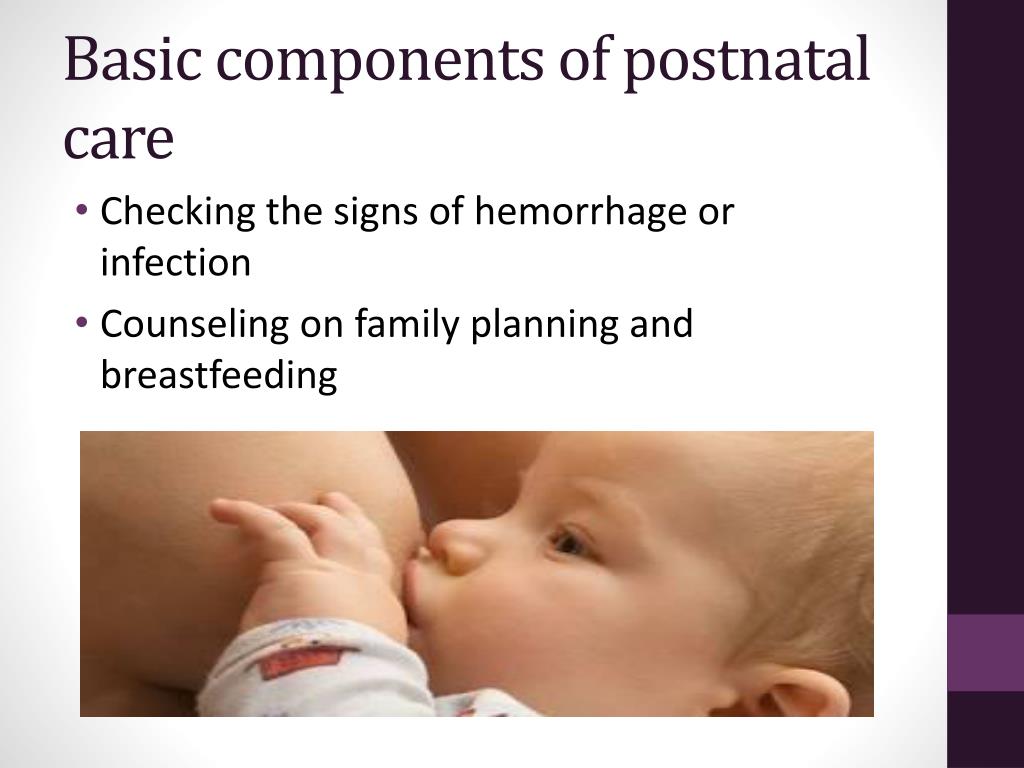 Basic components of postnatal care

• Checking the signs of hemorrhage or infection
• Counseling on family planning and breastfeeding